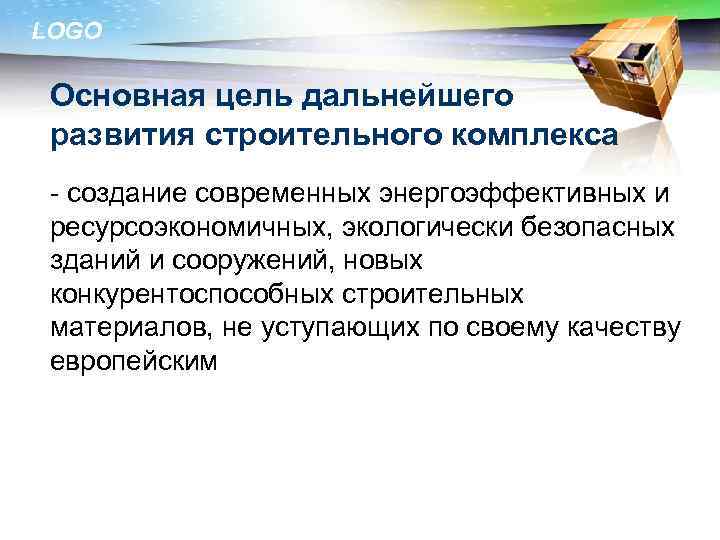 LOGO

Основная цель дальнейшего развития строительного комплекса

- создание современных энергоэффективных и ресурсоэкономичных, экологически безопасных зданий и сооружений, новых конкурентоспособных строительных материалов, не уступающих по своему качеству европейским